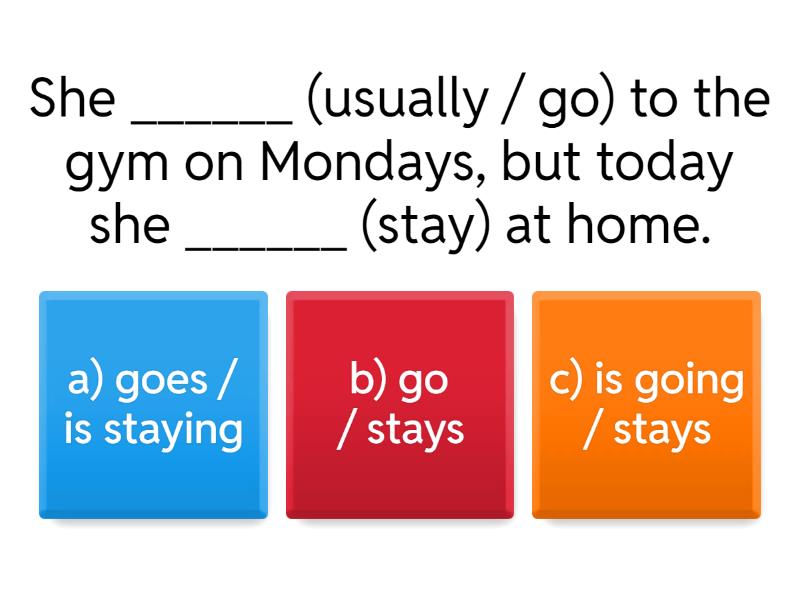 She ______ (usually / go) to the gym on Mondays, but today she ______ (stay) at home.

a) goes / is staying

b) go / stays

c) is going / stays